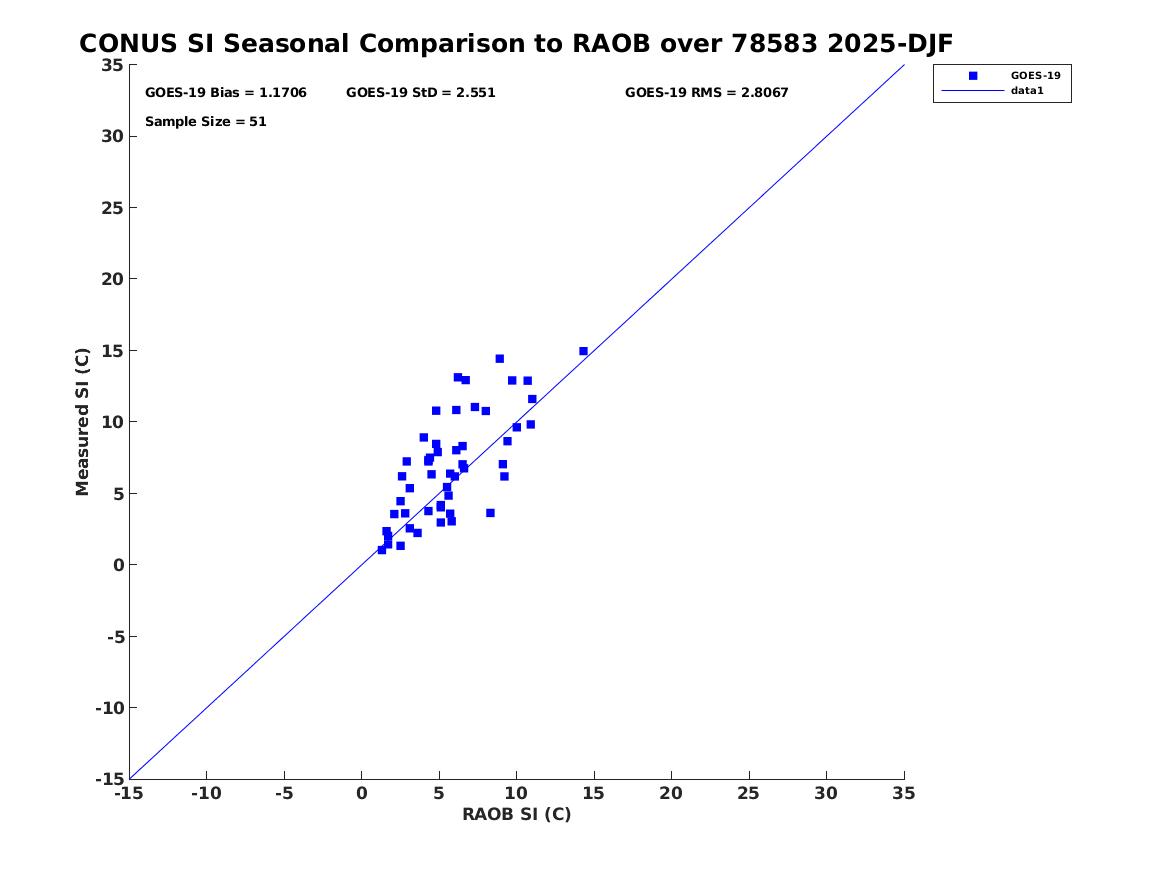 CONUS SI Seasonal Comparison to RAOB over 78583 2025-DJF

GOES-19 Bias = 1.1706
GOES-19 StD = 2.551
GOES-19 RMS = 2.8067
Sample Size = 51

GOES-19
data1

Measured SI (C)
35
30
25
20
15
10
5
0
-5
-10
-15

-15 -10 -5 0 5 10 15 20 25 30 35
RAOB SI (C)